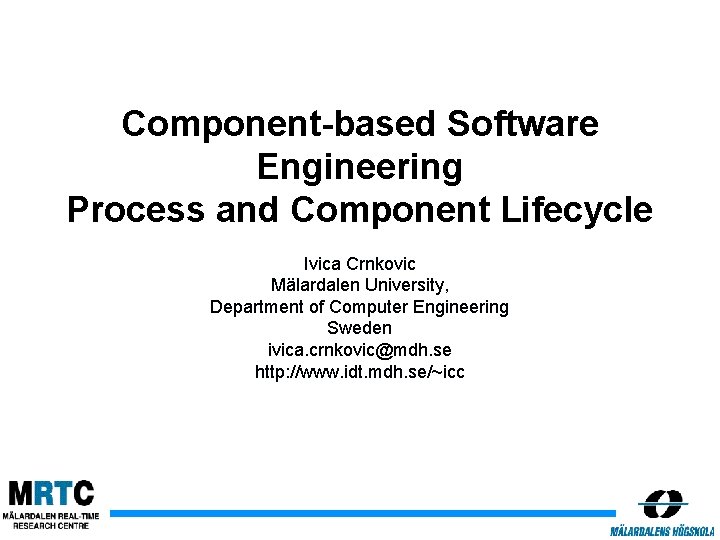 Component-based Software Engineering
Process and Component Lifecycle

Ivica Crnkovic
Mälardalen University,
Department of Computer Engineering
Sweden
ivica.crnkovic@mdh.se
http://www.idt.mdh.se/~icc

MRTC
MÄLARDALEN REAL-TIME RESEARCH CENTRE

MÄLARDALENS HÖGSKOLA